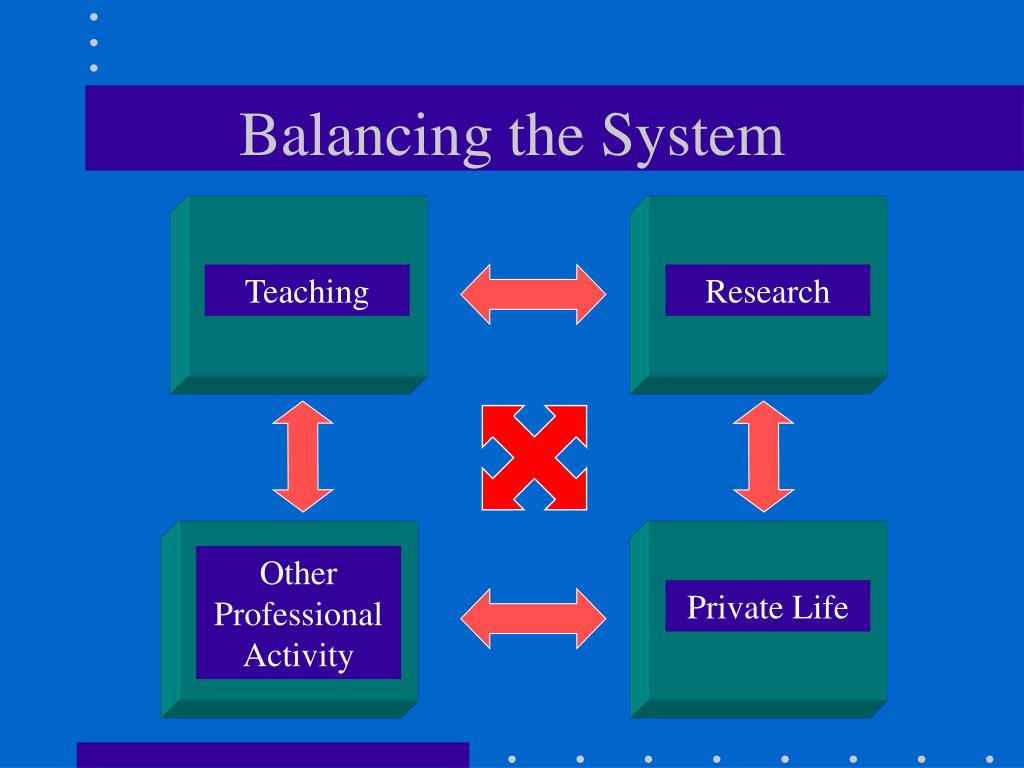 Balancing the System

Teaching

Research

Other Professional Activity

Private Life